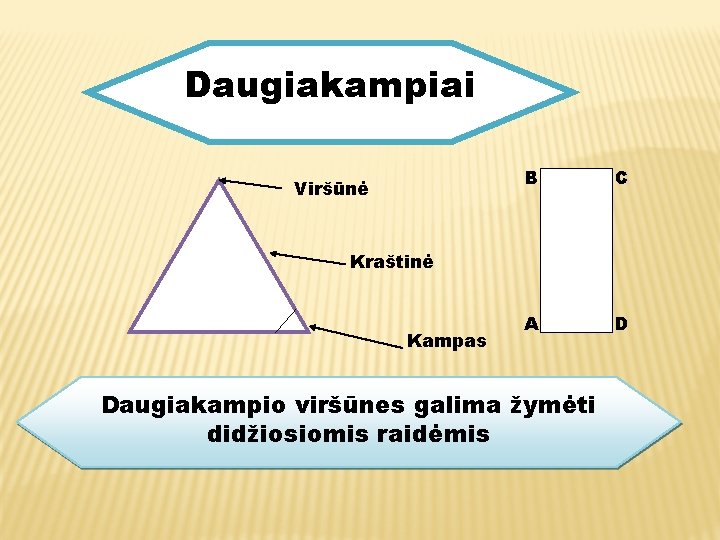 Daugiakampiai

Viršūnė

Kraštinė

Kampas

B C

A D

Daugiakampio viršūnes galima žymėti didžiosiomis raidėmis